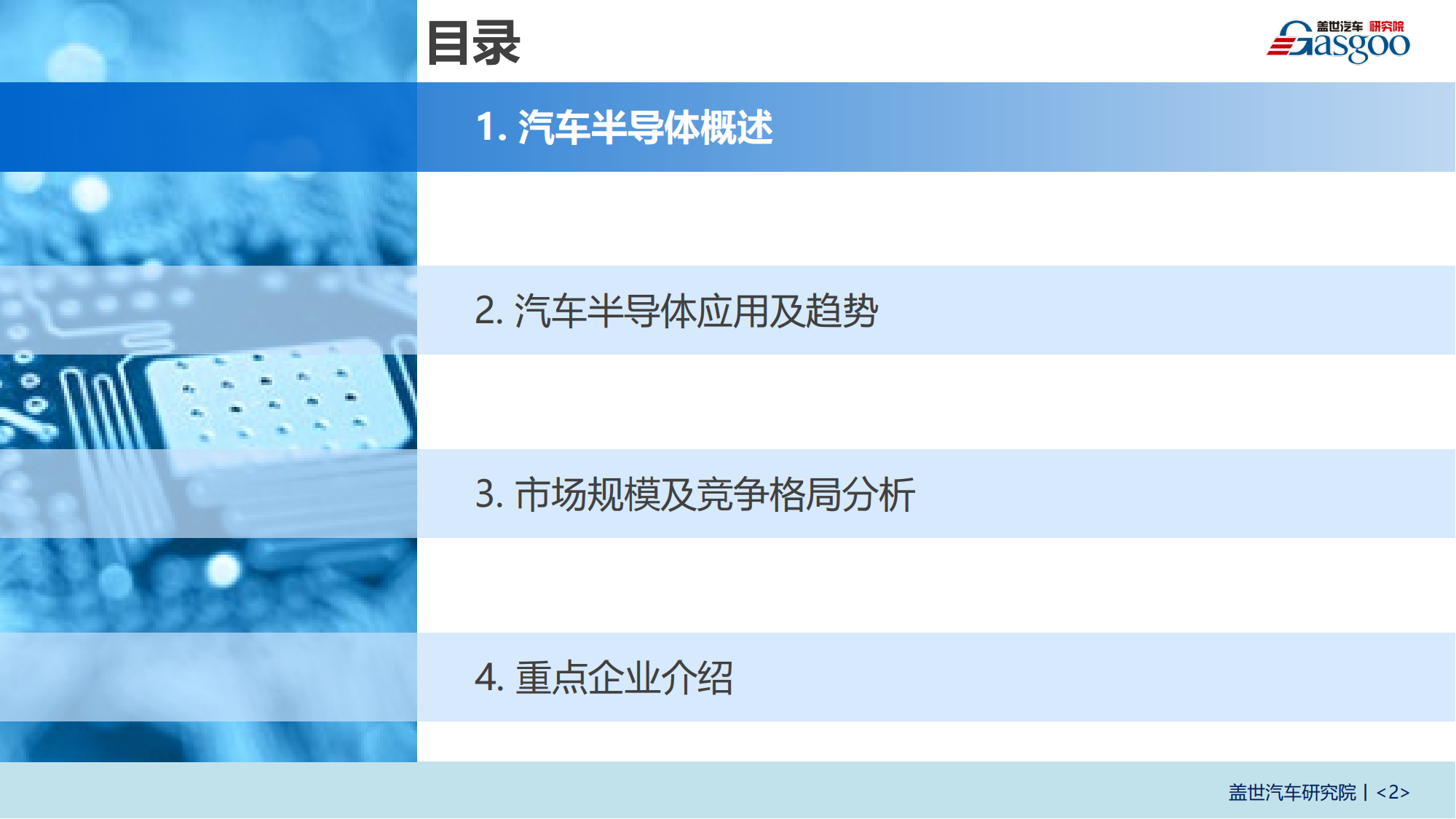 目录

盖世汽车 研究院
Gasgoo

1. 汽车半导体概述

2. 汽车半导体应用及趋势

3. 市场规模及竞争格局分析

4. 重点企业介绍

盖世汽车研究院 | <2>